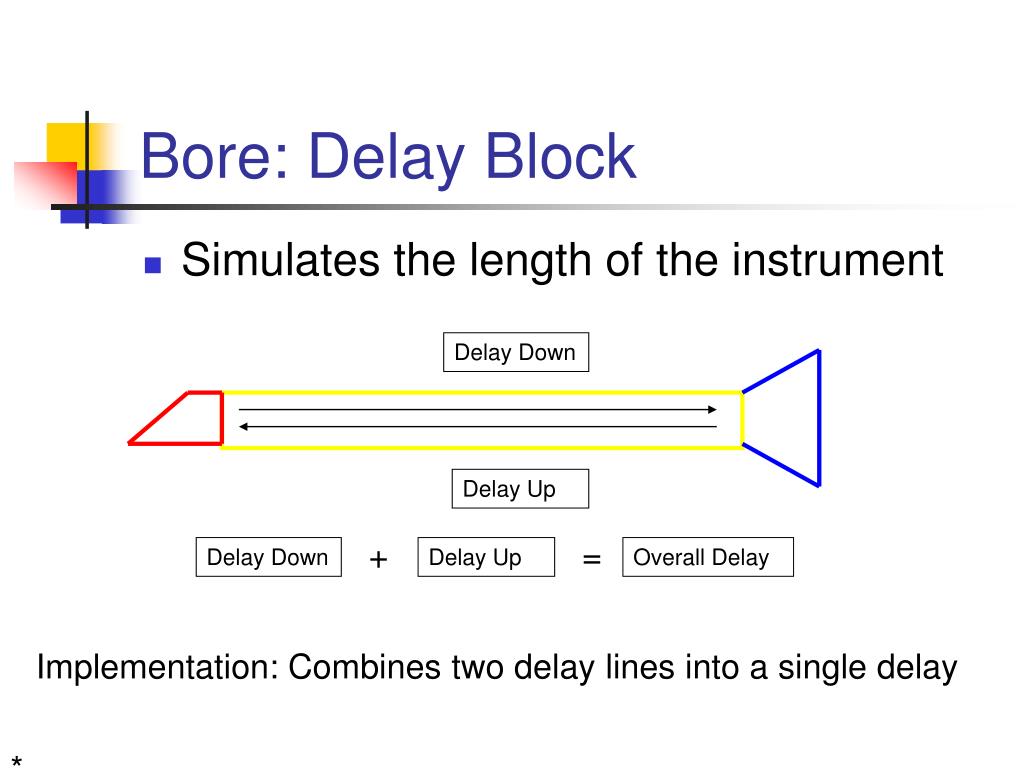 Bore: Delay Block

Simulates the length of the instrument

Delay Down

Delay Up

Delay Down + Delay Up = Overall Delay

Implementation: Combines two delay lines into a single delay

*